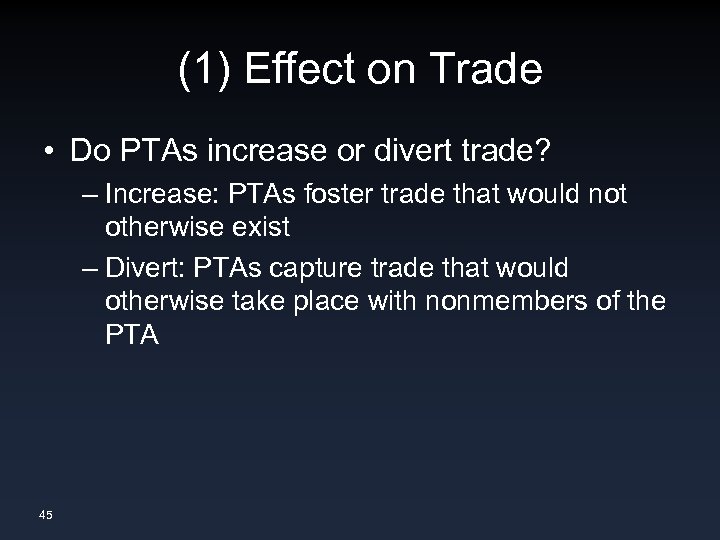 (1) Effect on Trade

• Do PTAs increase or divert trade?

– Increase: PTAs foster trade that would not otherwise exist

– Divert: PTAs capture trade that would otherwise take place with nonmembers of the PTA

45